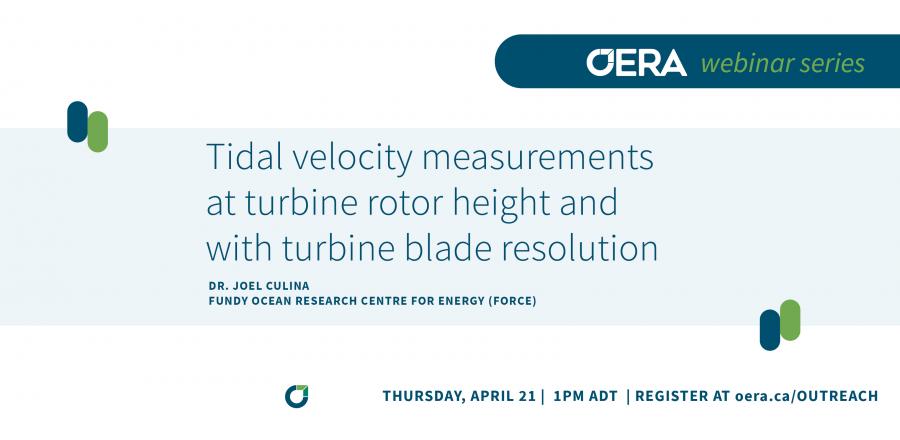 OERA webinar series

Tidal velocity measurements at turbine rotor height and with turbine blade resolution

DR. JOEL CULINA
FUNDY OCEAN RESEARCH CENTRE FOR ENERGY (FORCE)

THURSDAY, APRIL 21 | 1PM ADT | REGISTER AT oera.ca/OUTREACH